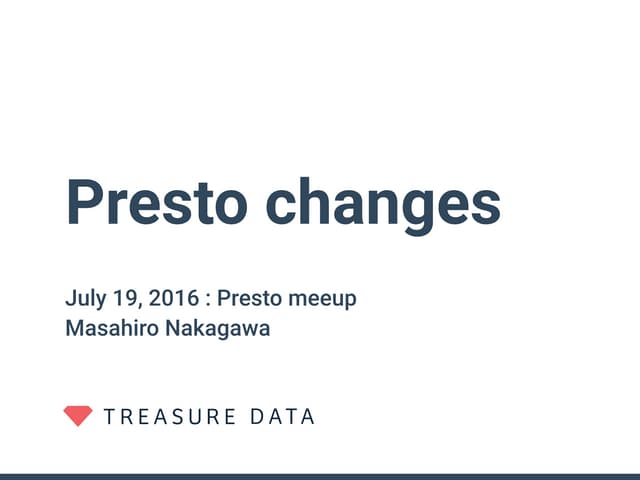 Presto changes

July 19, 2016 : Presto meeup
Masahiro Nakagawa

TREASURE DATA